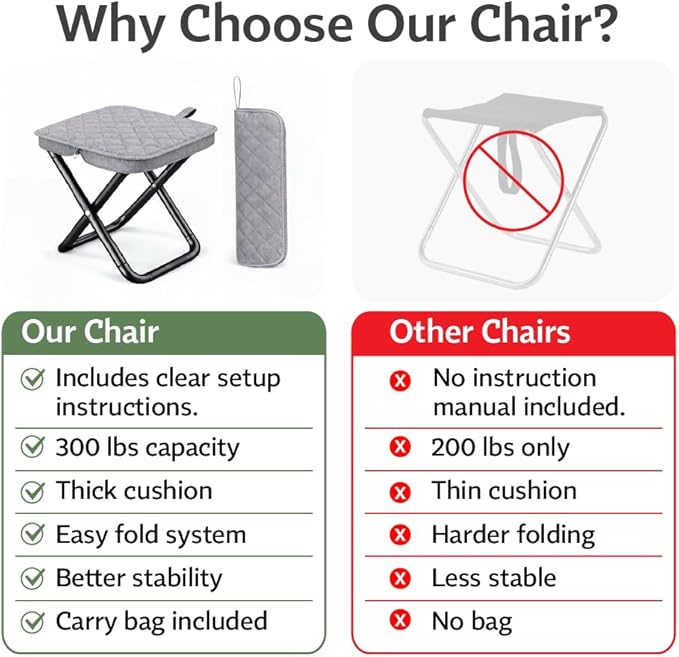 Why Choose Our Chair?

Our Chair
Includes clear setup instructions.
300 lbs capacity
Thick cushion
Easy fold system
Better stability
Carry bag included

Other Chairs
No instruction manual included.
200 lbs only
Thin cushion
Harder folding
Less stable
No bag